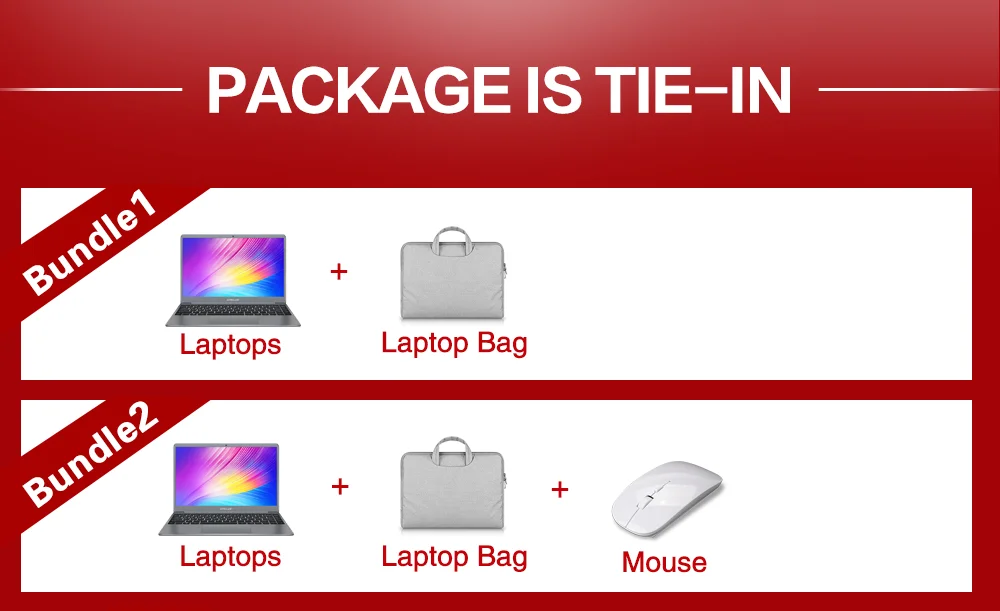 PACKAGE IS TIE-IN

Bundle1

Laptops + Laptop Bag

Bundle2

Laptops + Laptop Bag + Mouse